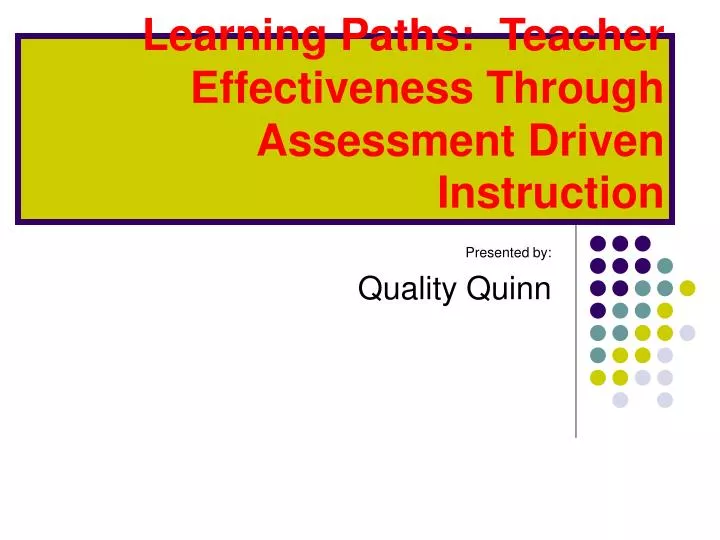 Learning Paths: Teacher Effectiveness Through Assessment Driven Instruction

Presented by:

Quality Quinn